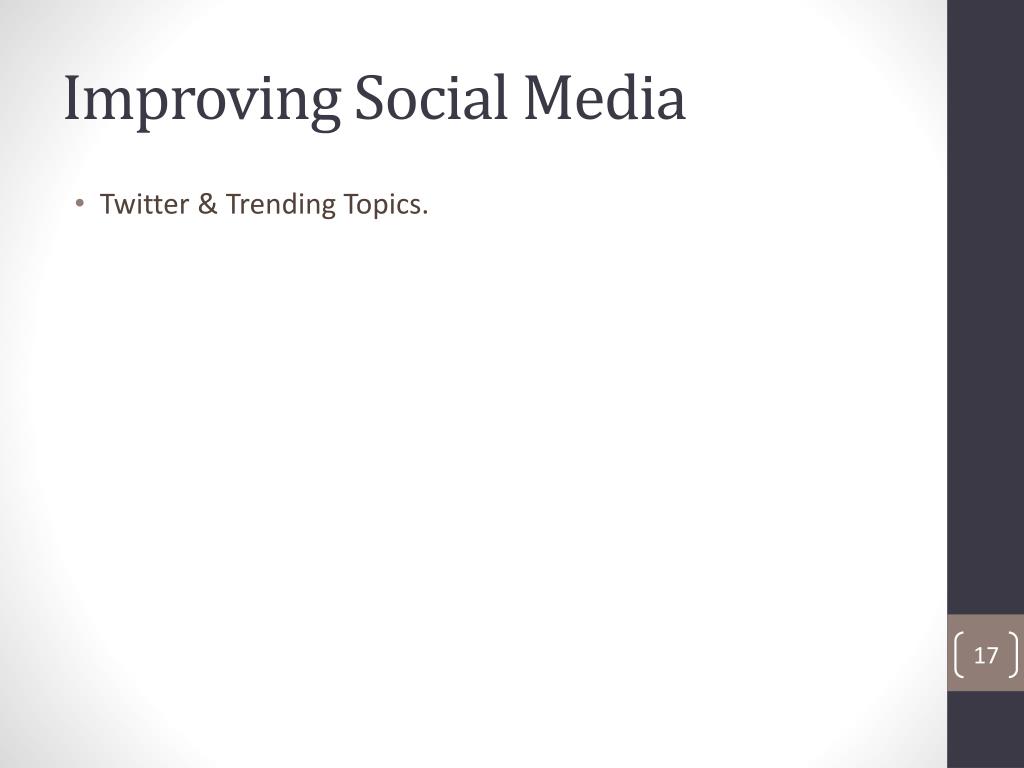 Improving Social Media

• Twitter & Trending Topics.

17